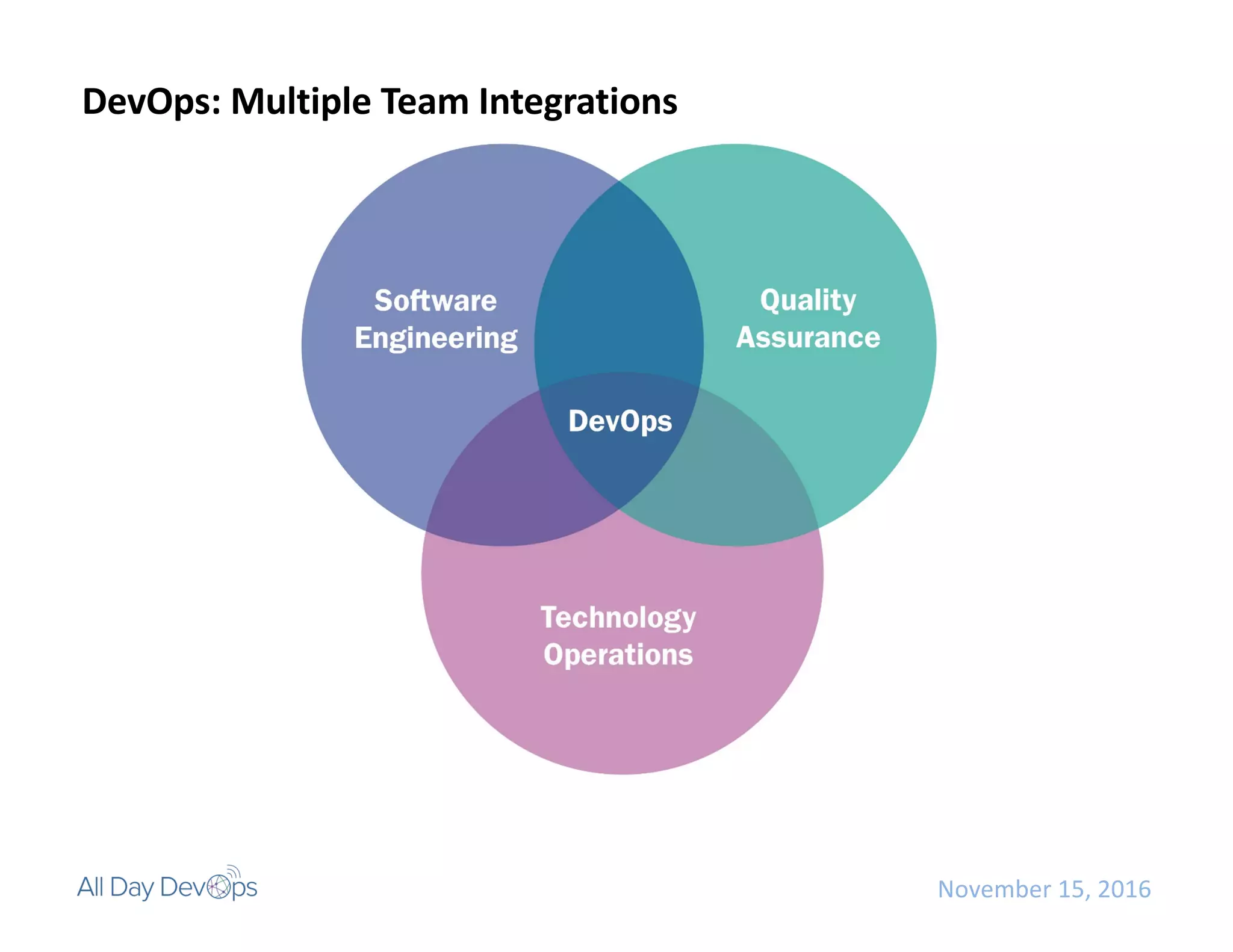 DevOps: Multiple Team Integrations

Software Engineering

Quality Assurance

DevOps

Technology Operations

All Day DevOps

November 15, 2016